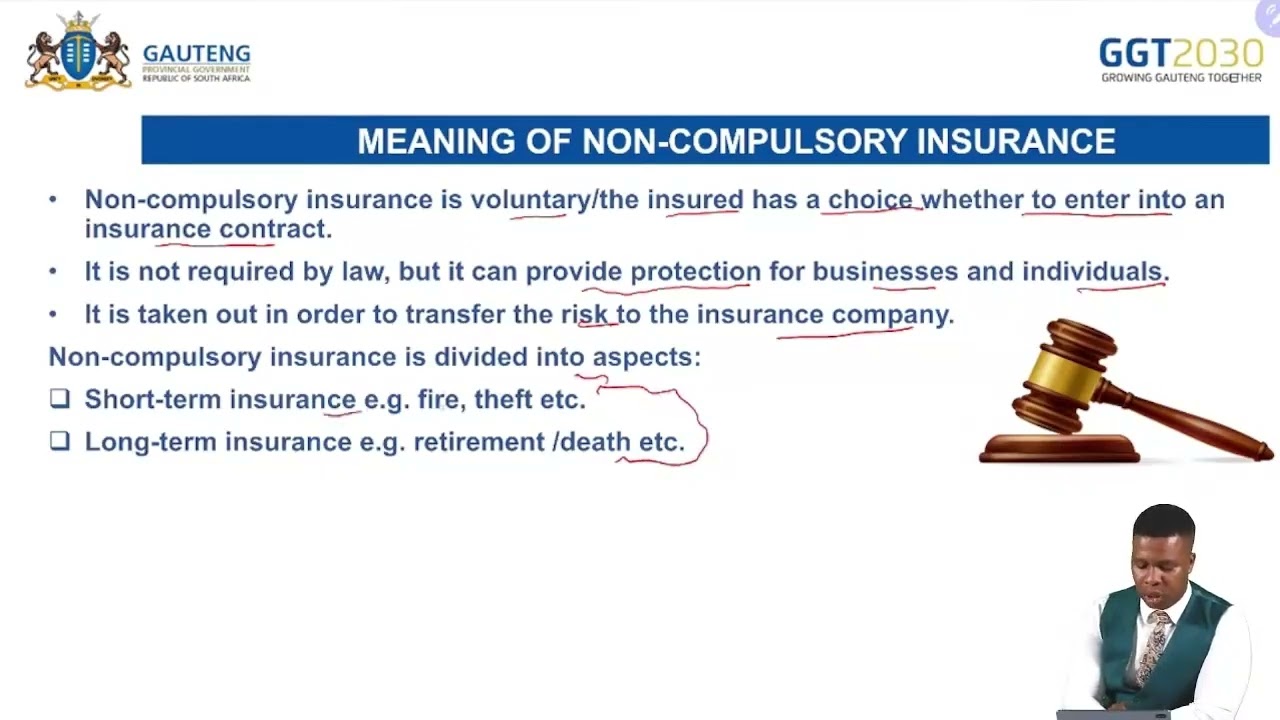 GAUTENG
PROVINCIAL GOVERNMENT
REPUBLIC OF SOUTH AFRICA

GGT2030
GROWING GAUTENG TOGETHER

MEANING OF NON-COMPULSORY INSURANCE

• Non-compulsory insurance is voluntary/the insured has a choice whether to enter into an insurance contract.
• It is not required by law, but it can provide protection for businesses and individuals.
• It is taken out in order to transfer the risk to the insurance company.

Non-compulsory insurance is divided into aspects:
❑ Short-term insurance e.g. fire, theft etc.
❑ Long-term insurance e.g. retirement /death etc.